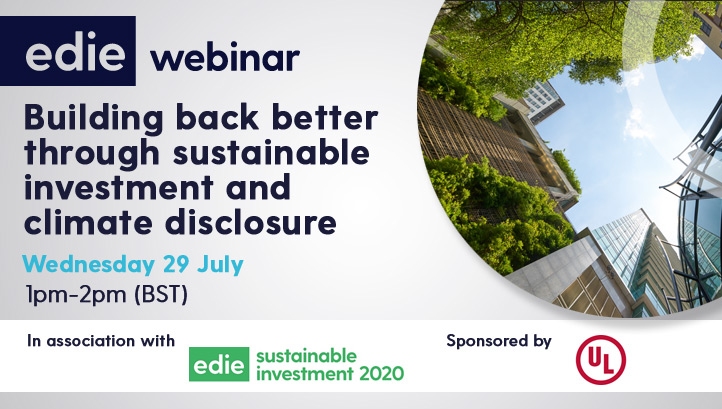 edie webinar

Building back better through sustainable investment and climate disclosure

Wednesday 29 July

1pm-2pm (BST)

In association with

edie sustainable investment 2020

Sponsored by

UL